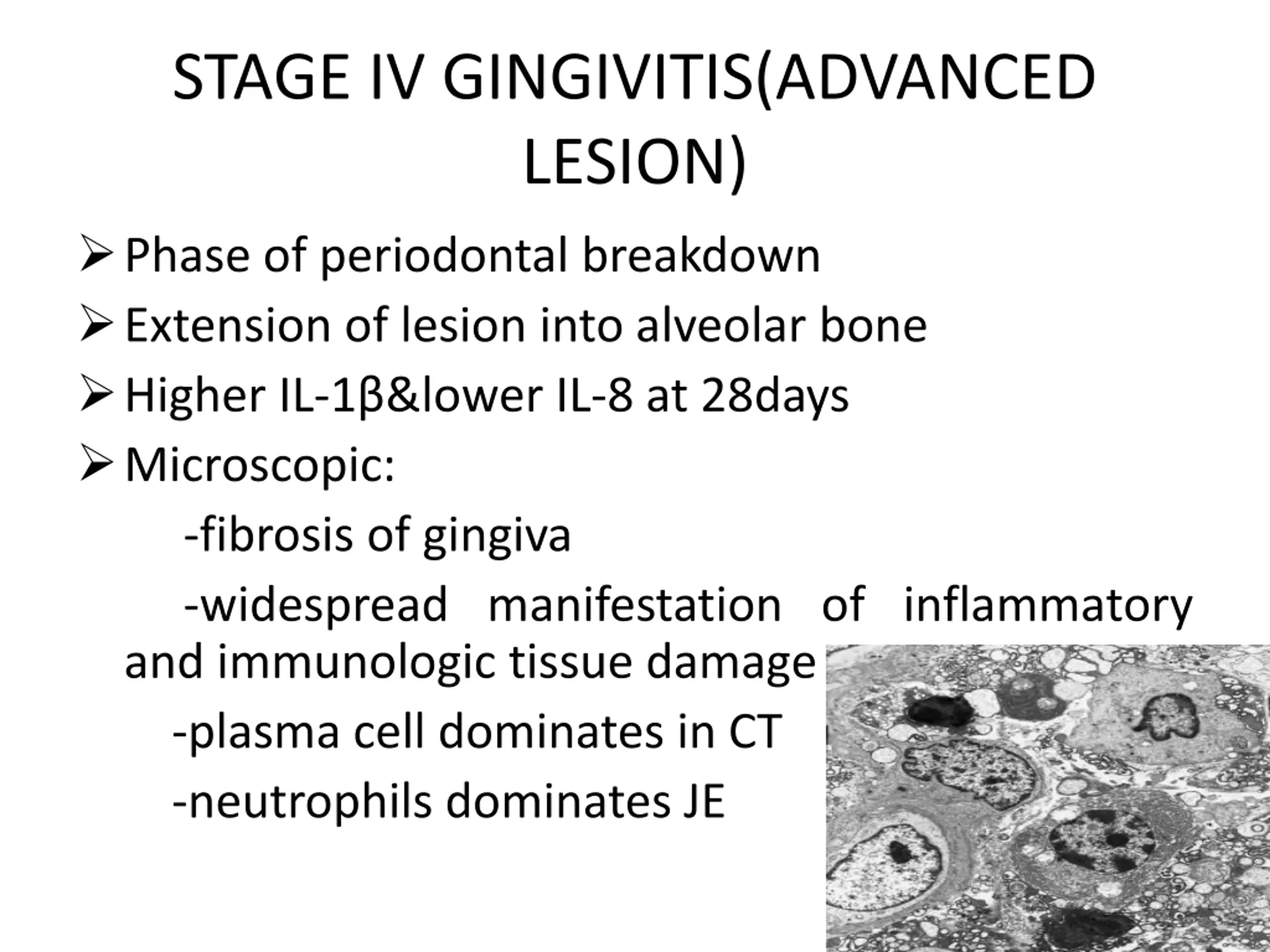 STAGE IV GINGIVITIS(ADVANCED LESION)

➢ Phase of periodontal breakdown
➢ Extension of lesion into alveolar bone
➢ Higher IL-1β&lower IL-8 at 28days
➢ Microscopic:

-fibrosis of gingiva

-widespread manifestation of inflammatory and immunologic tissue damage

-plasma cell dominates in CT

-neutrophils dominates JE